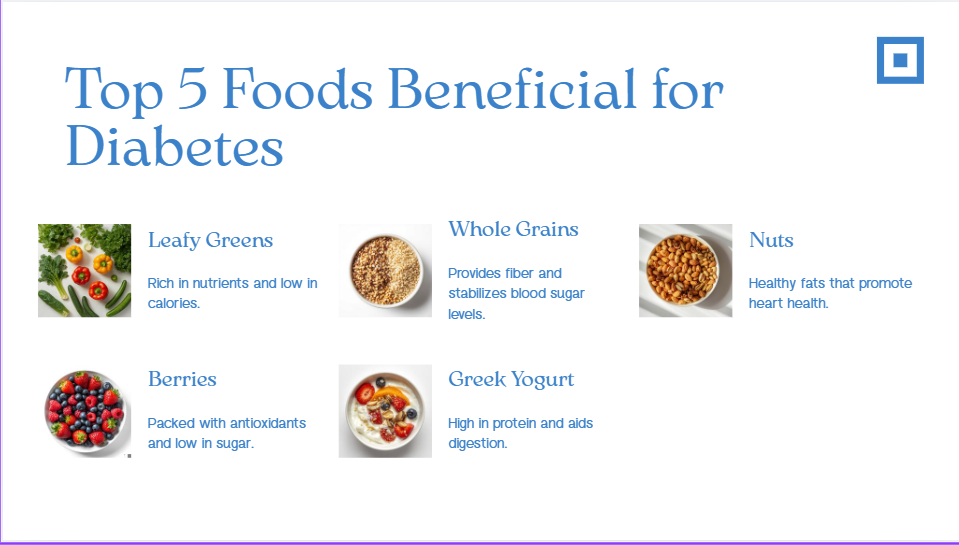 Top 5 Foods Beneficial for Diabetes

Leafy Greens

Rich in nutrients and low in calories.

Whole Grains

Provides fiber and stabilizes blood sugar levels.

Nuts

Healthy fats that promote heart health.

Berries

Packed with antioxidants and low in sugar.

Greek Yogurt

High in protein and aids digestion.